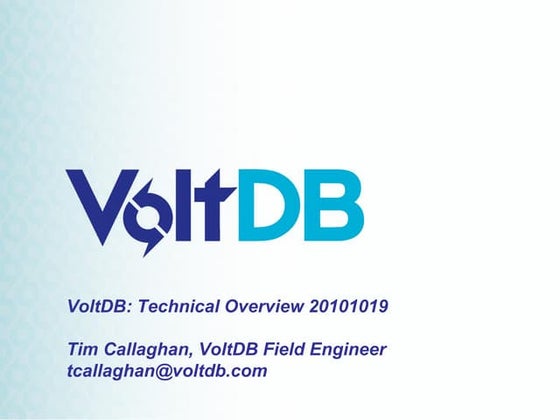 VoltDB

VoltDB: Technical Overview 20101019

Tim Callaghan, VoltDB Field Engineer
tcallaghan@voltdb.com